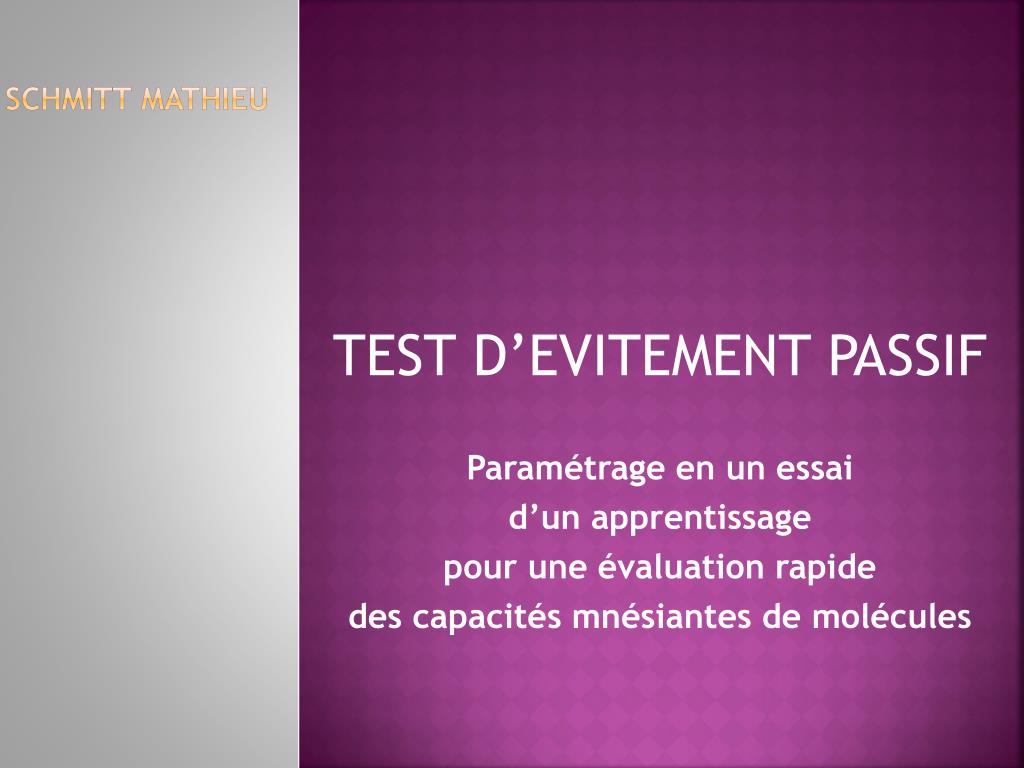 SCHMITT MATHIEU

TEST D’EVITEMENT PASSIF

Paramétrage en un essai
d’un apprentissage
pour une évaluation rapide
des capacités mnésiantes de molécules